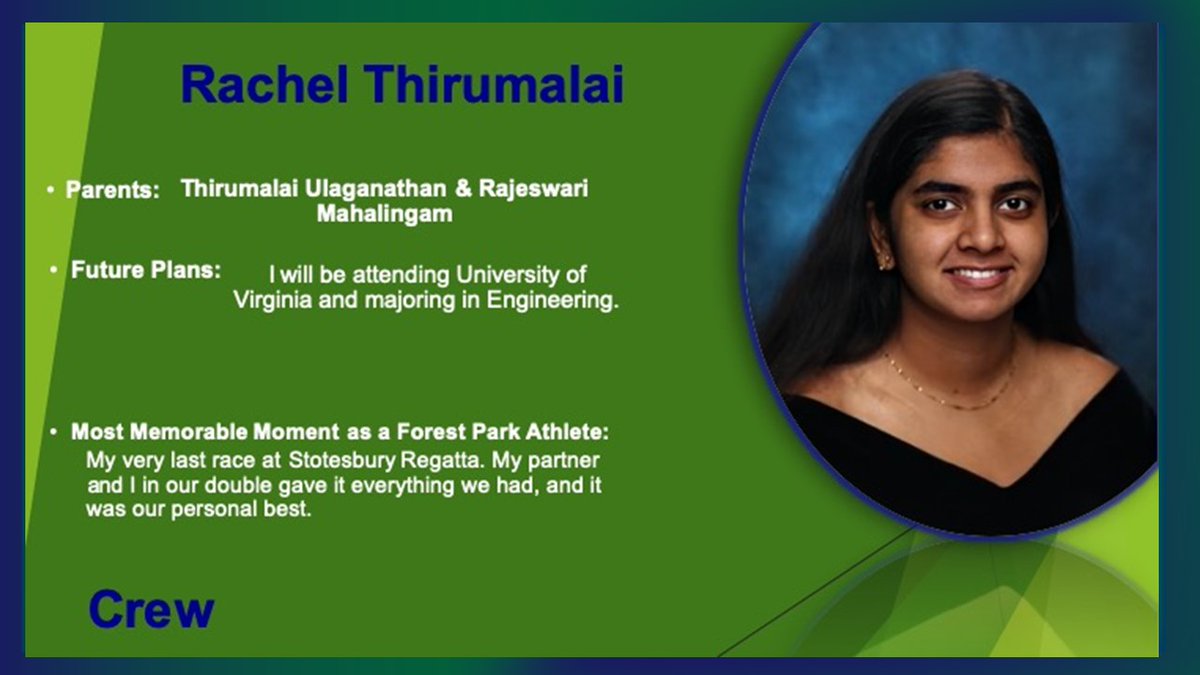 Rachel Thirumalai

• Parents: Thirumalai Ulaganathan & Rajeswari Mahalingam

• Future Plans: I will be attending University of Virginia and majoring in Engineering.

• Most Memorable Moment as a Forest Park Athlete: My very last race at Stotesbury Regatta. My partner and I in our double gave it everything we had, and it was our personal best.

Crew